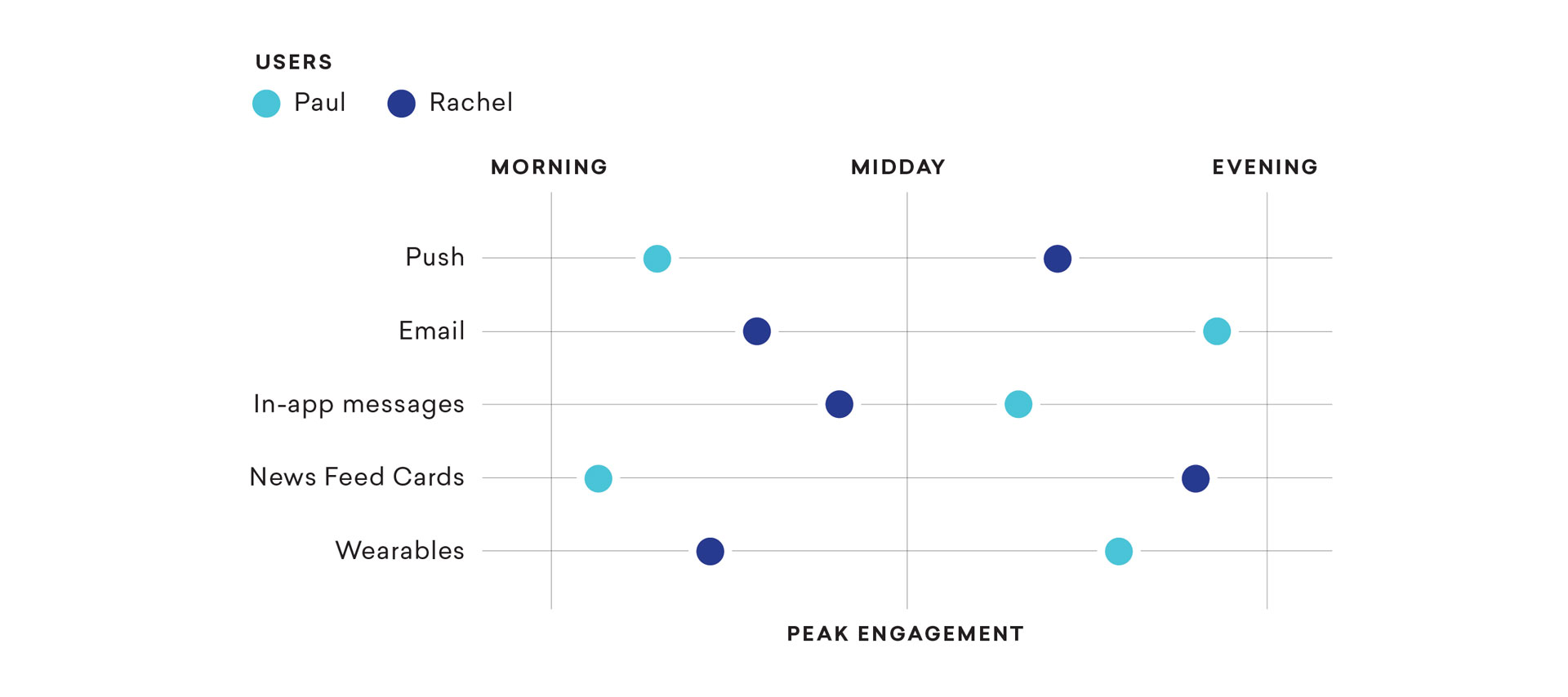 USERS
Paul Rachel

MORNING MIDDAY EVENING

Push
Email
In-app messages
News Feed Cards
Wearables

PEAK ENGAGEMENT